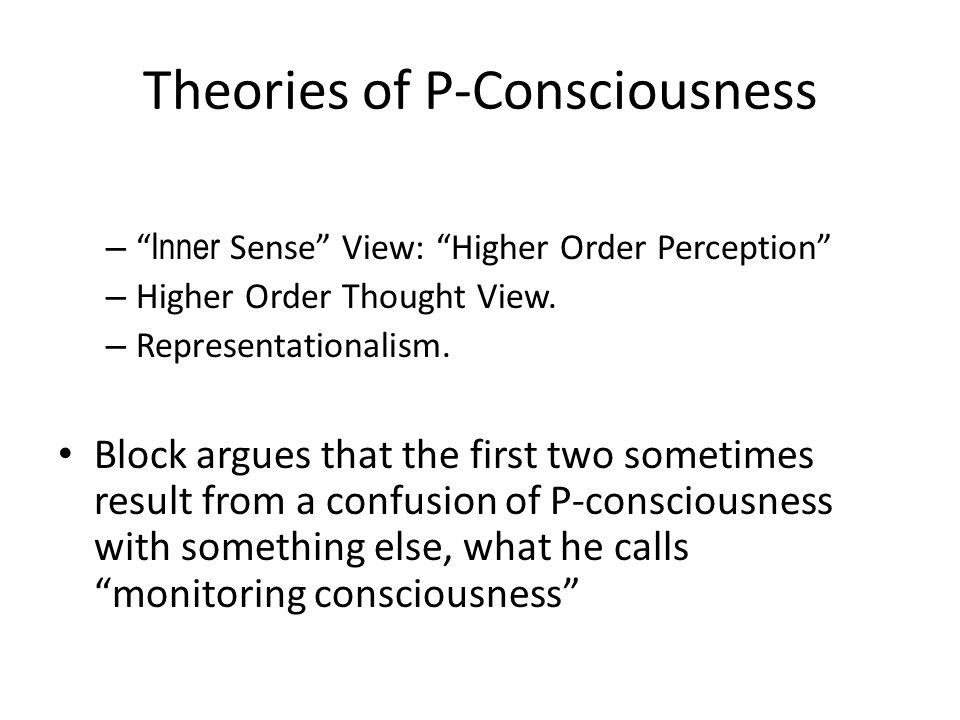 Theories of P-Consciousness

– “Inner Sense” View: “Higher Order Perception”
– Higher Order Thought View.
– Representationalism.

• Block argues that the first two sometimes result from a confusion of P-consciousness with something else, what he calls “monitoring consciousness”